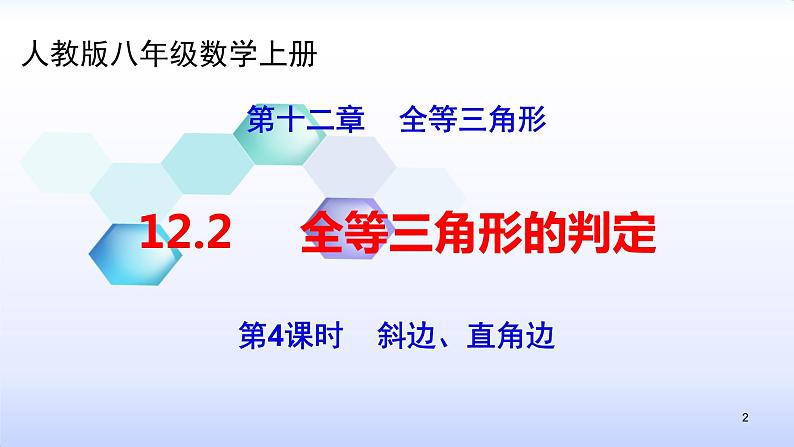 人教版八年级数学上册

第十二章　全等三角形

12.2　全等三角形的判定

第4课时　斜边、直角边

2